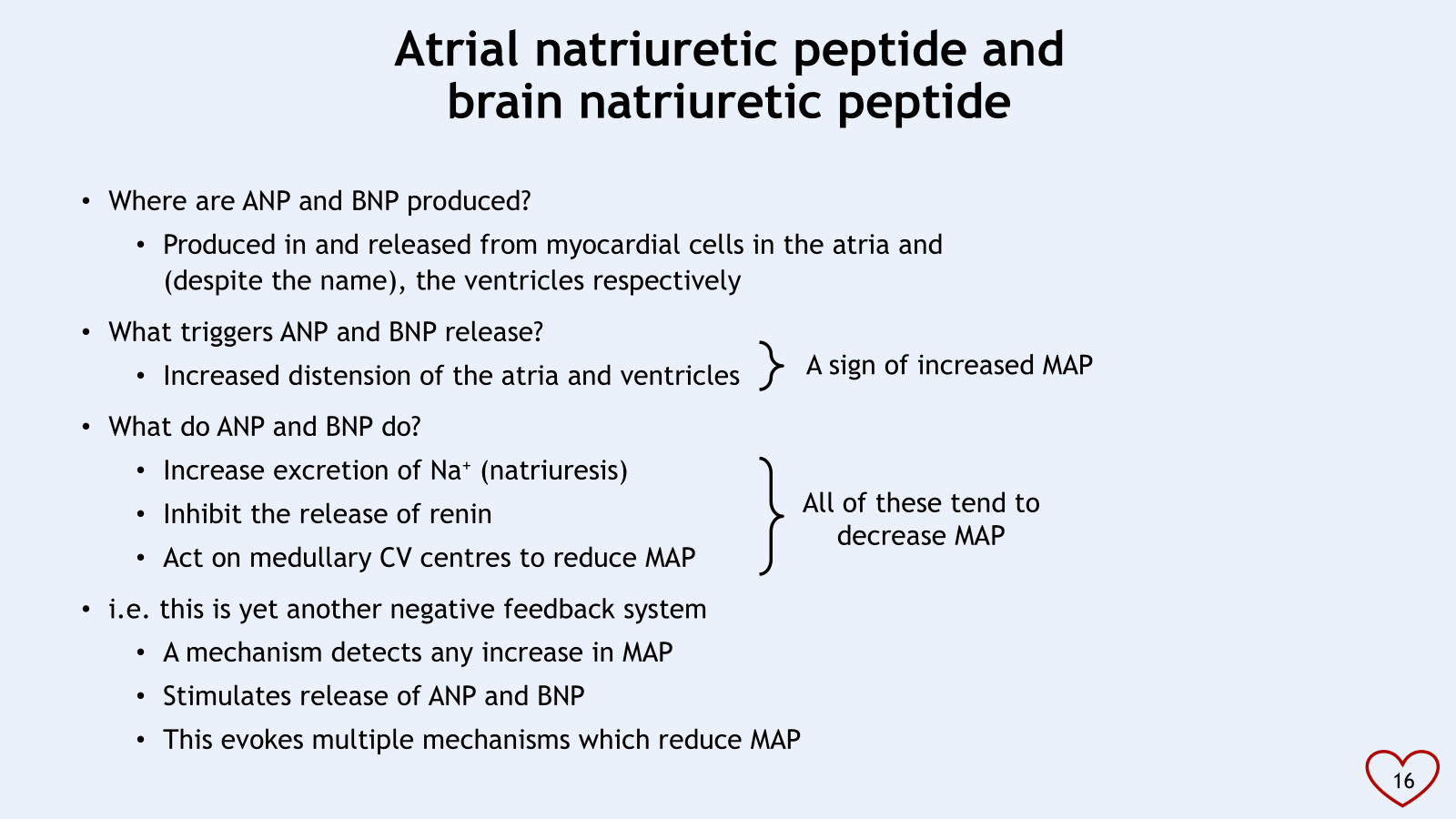 Atrial natriuretic peptide and brain natriuretic peptide

• Where are ANP and BNP produced?
  • Produced in and released from myocardial cells in the atria and (despite the name), the ventricles respectively
• What triggers ANP and BNP release?
  • Increased distension of the atria and ventricles

A sign of increased MAP

• What do ANP and BNP do?
  • Increase excretion of $Na^+$ (natriuresis)
  • Inhibit the release of renin
  • Act on medullary CV centres to reduce MAP

All of these tend to decrease MAP

• i.e. this is yet another negative feedback system
  • A mechanism detects any increase in MAP
  • Stimulates release of ANP and BNP
  • This evokes multiple mechanisms which reduce MAP

16